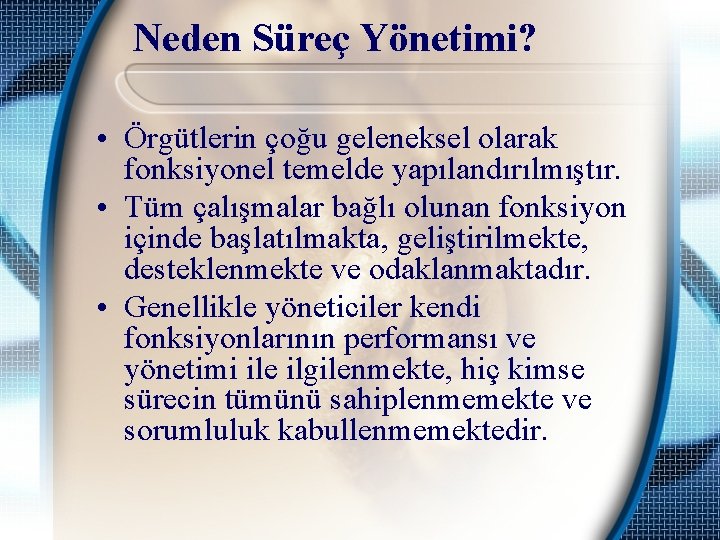 Neden Süreç Yönetimi?

• Örgütlerin çoğu geleneksel olarak fonksiyonel temelde yapılandırılmıştır.

• Tüm çalışmalar bağlı olunan fonksiyon içinde başlatılmakta, geliştirilmekte, desteklenmekte ve odaklanmaktadır.

• Genellikle yöneticiler kendi fonksiyonlarının performansı ve yönetimi ile ilgilenmekte, hiç kimse sürecin tümünü sahiplenmemekte ve sorumluluk kabullenmemektedir.